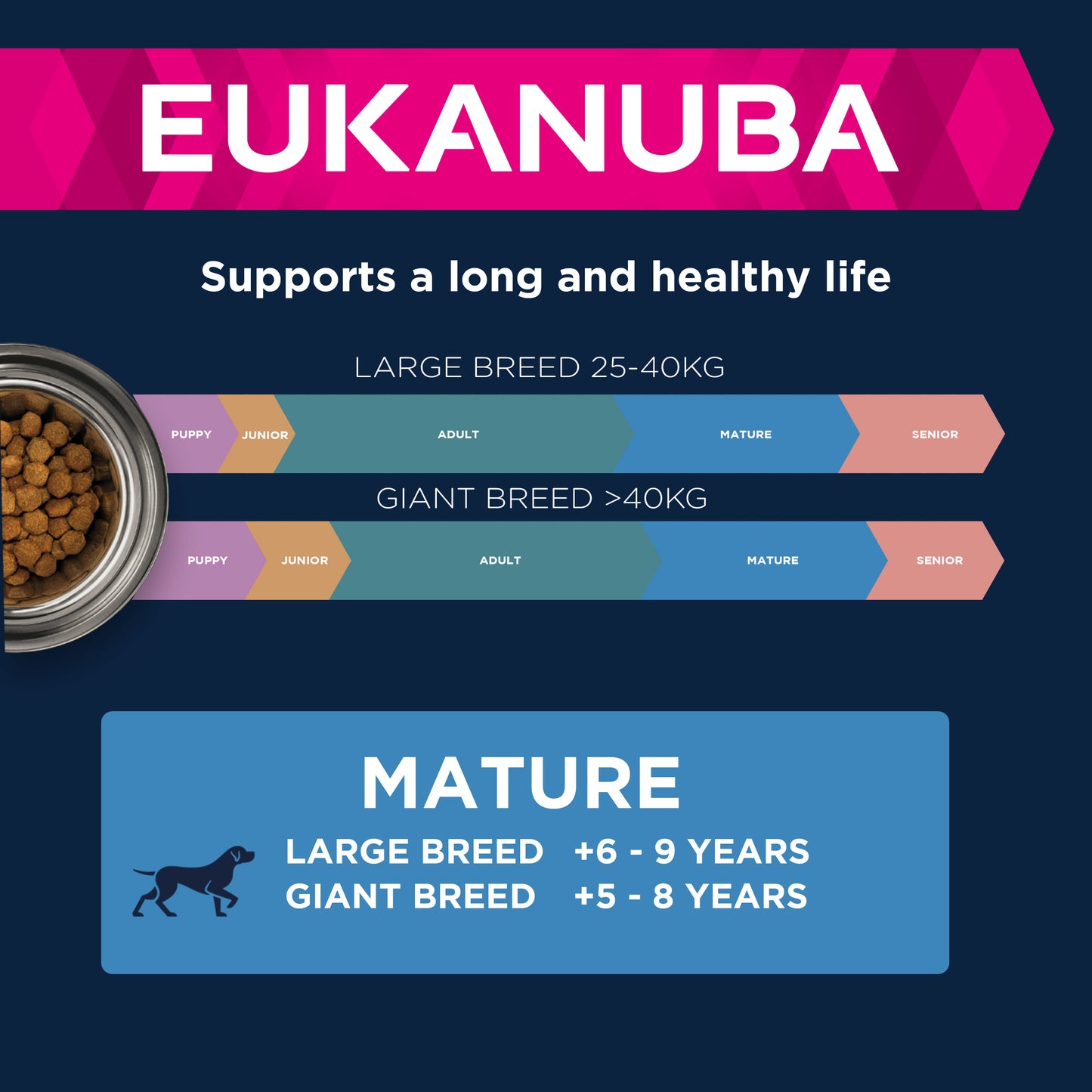 EUKANUBA

Supports a long and healthy life

LARGE BREED 25-40KG

PUPPY JUNIOR ADULT MATURE SENIOR

GIANT BREED >40KG

PUPPY JUNIOR ADULT MATURE SENIOR

MATURE

LARGE BREED +6 - 9 YEARS
GIANT BREED +5 - 8 YEARS